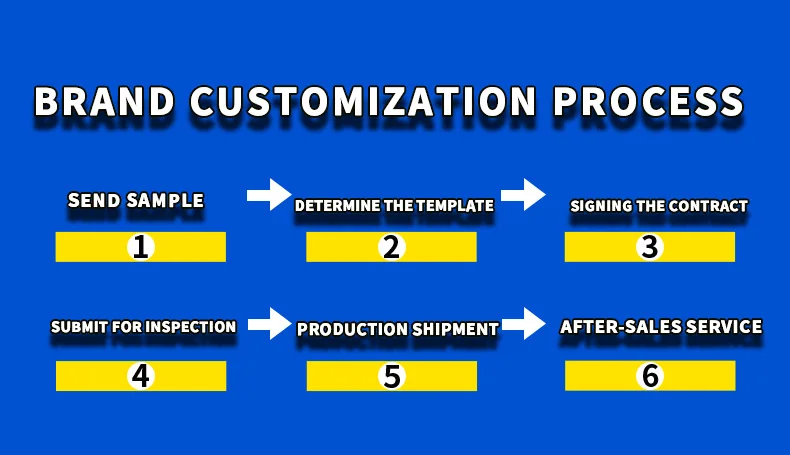 BRAND CUSTOMIZATION PROCESS

SEND SAMPLE
1

DETERMINE THE TEMPLATE
2

SIGNING THE CONTRACT
3

SUBMIT FOR INSPECTION
4

PRODUCTION SHIPMENT
5

AFTER-SALES SERVICE
6